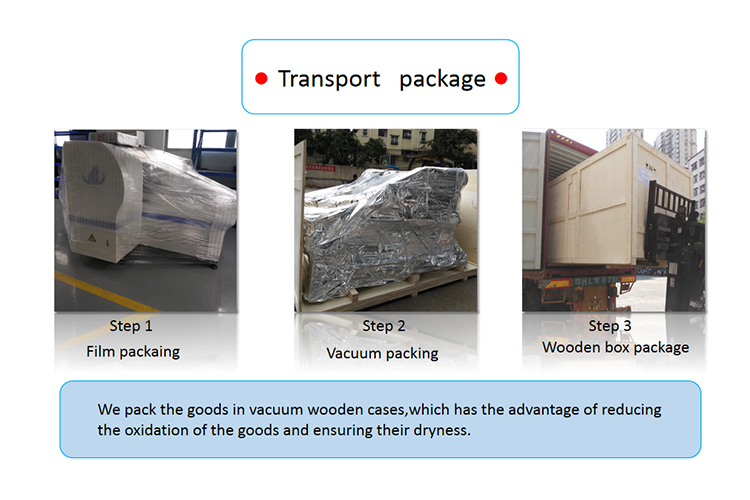 Transport package

Step 1
Film packaing

Step 2
Vacuum packing

Step 3
Wooden box package

We pack the goods in vacuum wooden cases,which has the advantage of reducing the oxidation of the goods and ensuring their dryness.